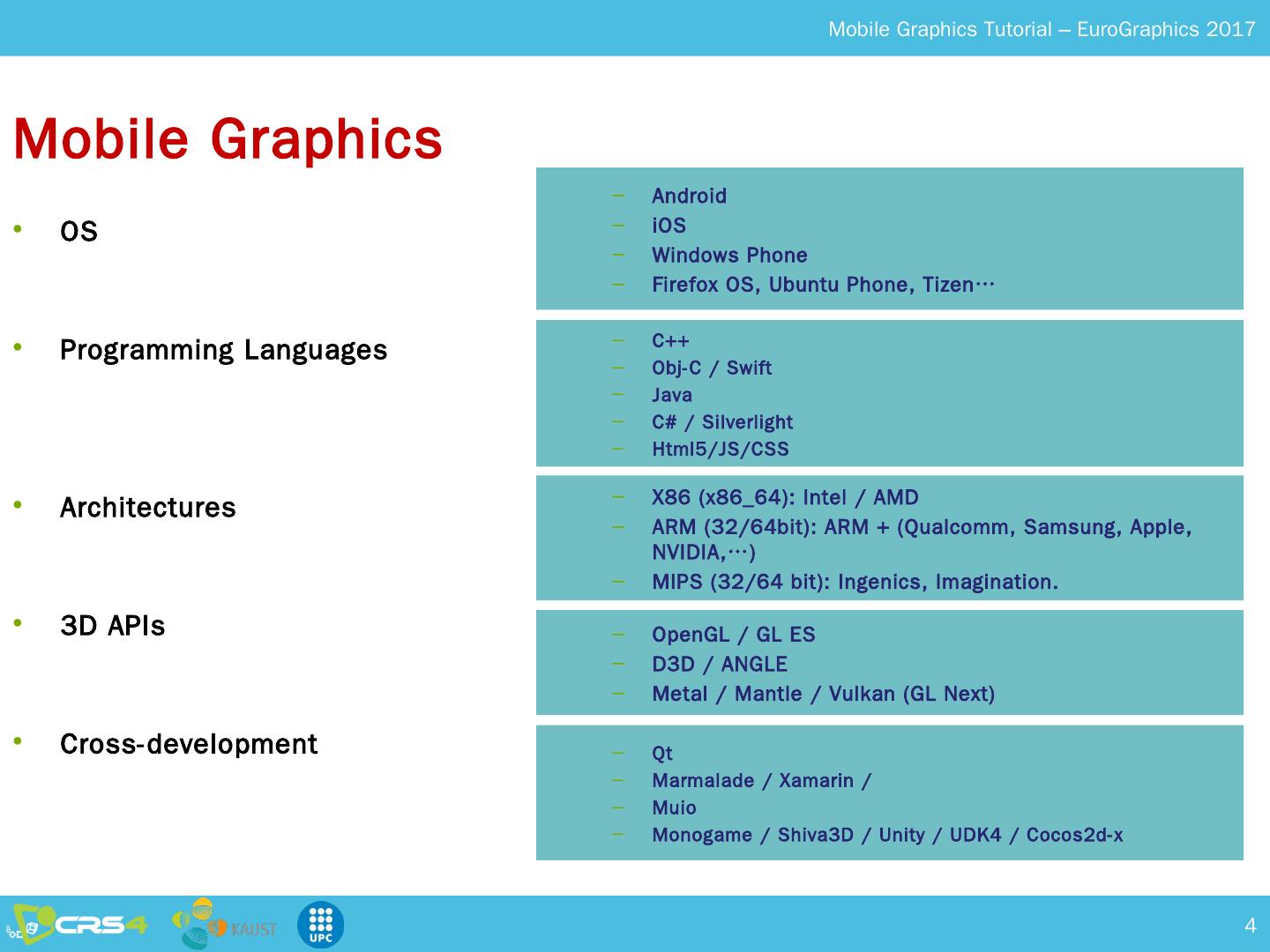 Mobile Graphics Tutorial – EuroGraphics 2017

Mobile Graphics

• OS

– Android
– iOS
– Windows Phone
– Firefox OS, Ubuntu Phone, Tizen…

• Programming Languages

– C++
– Obj-C / Swift
– Java
– C# / Silverlight
– Html5/JS/CSS

• Architectures

– X86 (x86_64): Intel / AMD
– ARM (32/64bit): ARM + (Qualcomm, Samsung, Apple, NVIDIA,…)
– MIPS (32/64 bit): Ingenics, Imagination.

• 3D APIs

– OpenGL / GL ES
– D3D / ANGLE
– Metal / Mantle / Vulkan (GL Next)

• Cross-development

– Qt
– Marmalade / Xamarin /
– Muio
– Monogame / Shiva3D / Unity / UDK4 / Cocos2d-x

CRS4 KAUST UPC

4